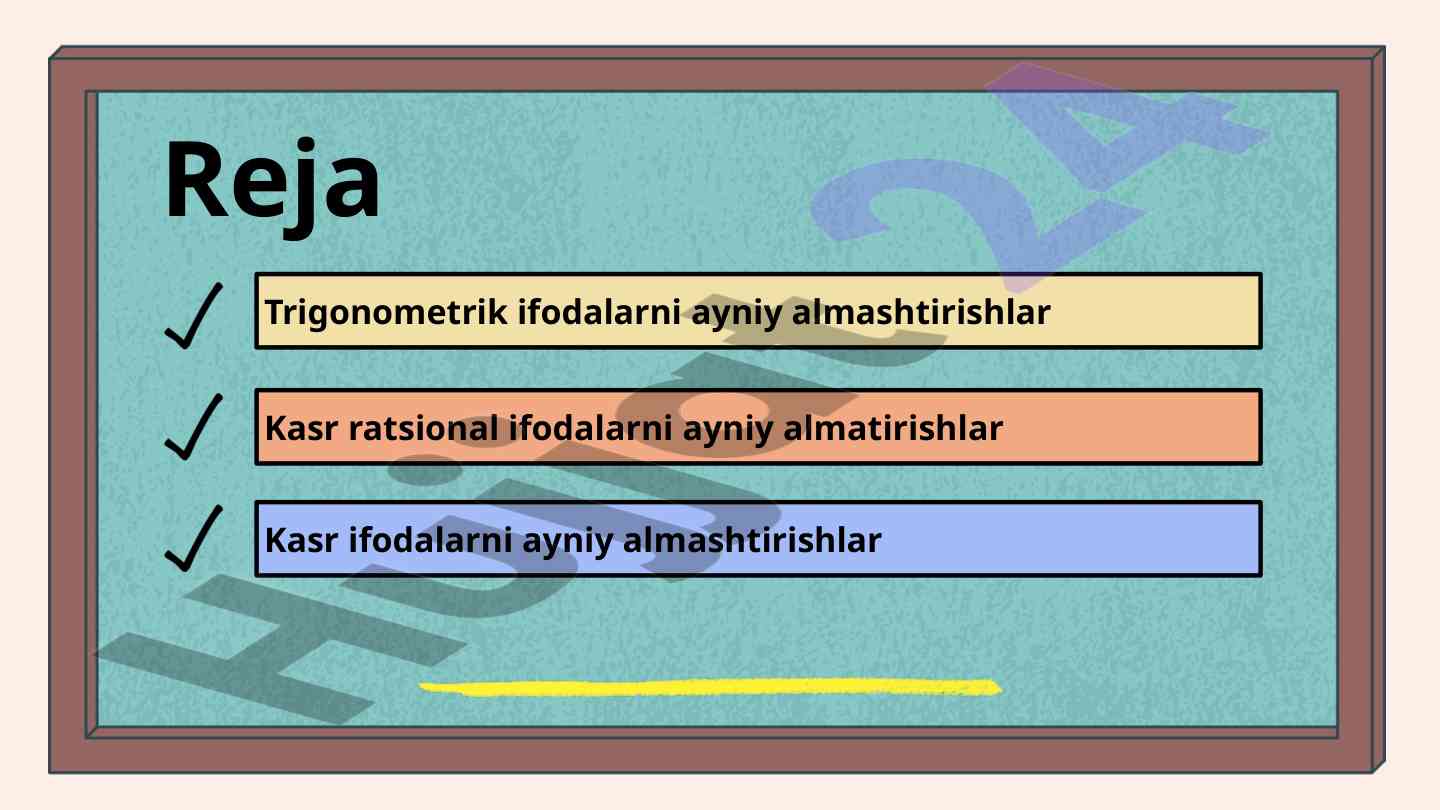 Reja

Trigonometrik ifodalarni ayniy almashtirishlar

Kasr ratsional ifodalarni ayniy almatirishlar

Kasr ifodalarni ayniy almashtirishlar

Hujjat24